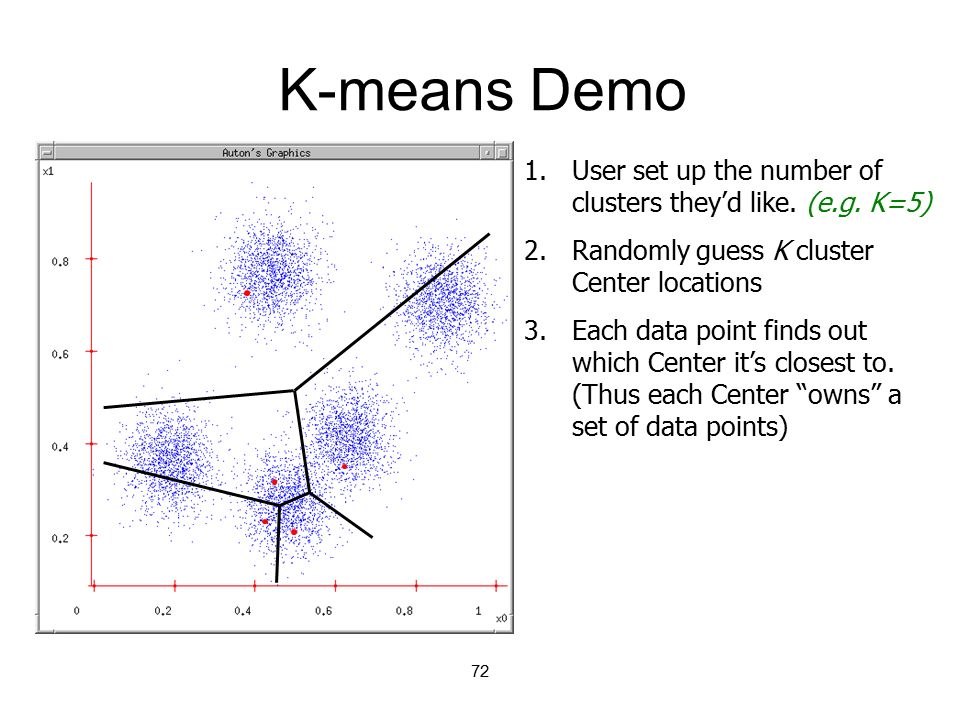 K-means Demo

Auton's Graphics

x1

0.8

0.6

0.4

0.2

0

0.2

0.4

0.6

0.8

1

x0

1. User set up the number of clusters they'd like. (e.g. K=5)

2. Randomly guess K cluster Center locations

3. Each data point finds out which Center it's closest to. (Thus each Center "owns" a set of data points)

72